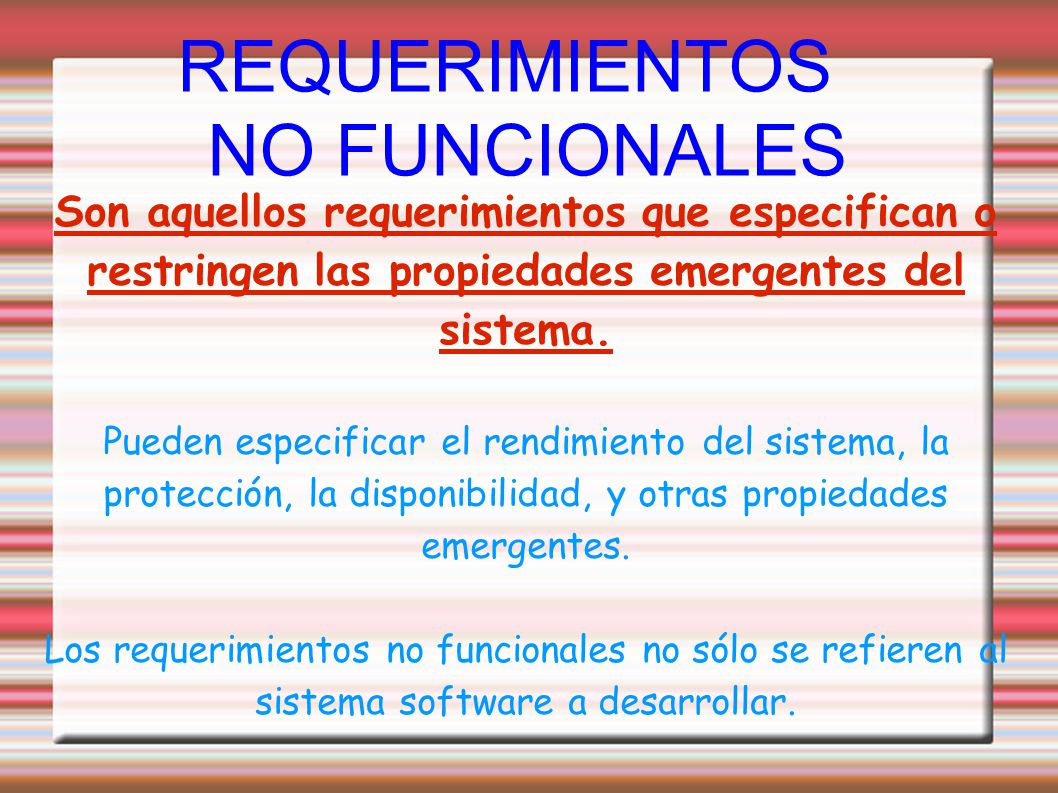 REQUERIMIENTOS NO FUNCIONALES

Son aquellos requerimientos que especifican o restringen las propiedades emergentes del sistema.

Pueden especificar el rendimiento del sistema, la protección, la disponibilidad, y otras propiedades emergentes.

Los requerimientos no funcionales no sólo se refieren al sistema software a desarrollar.